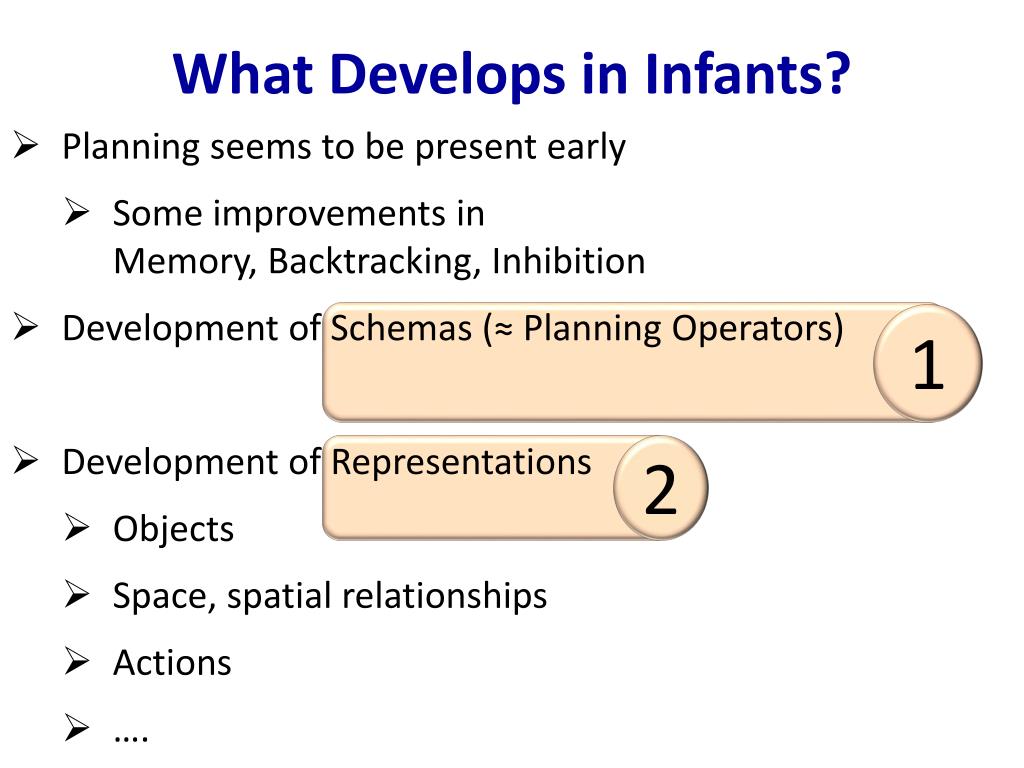 What Develops in Infants?

➢ Planning seems to be present early

➢ Some improvements in Memory, Backtracking, Inhibition

➢ Development of Schemas (≈ Planning Operators)

1

➢ Development of Representations

2

➢ Objects

➢ Space, spatial relationships

➢ Actions

➢ ….